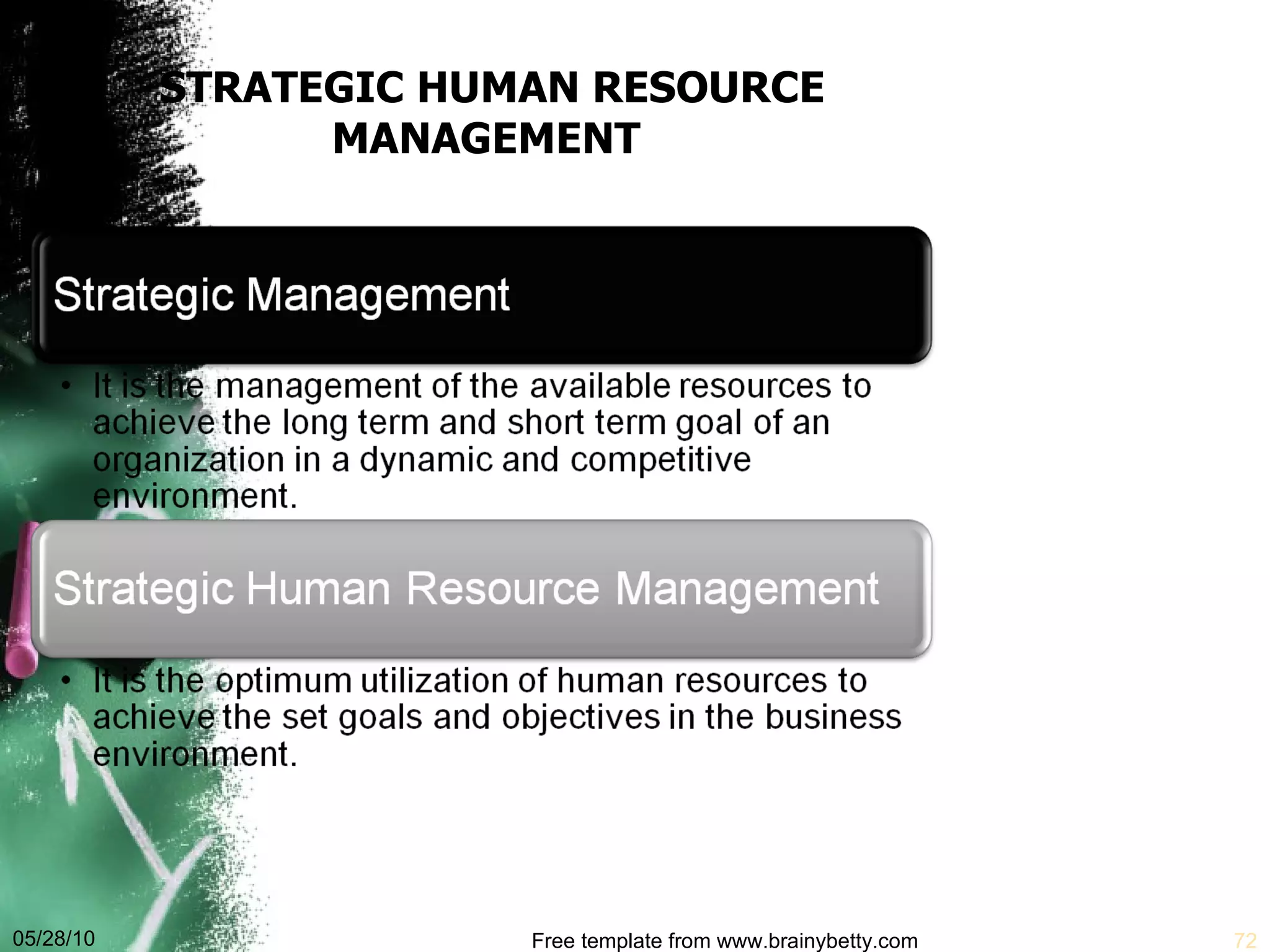 STRATEGIC HUMAN RESOURCE MANAGEMENT

Strategic Management

• It is the management of the available resources to achieve the long term and short term goal of an organization in a dynamic and competitive environment.

Strategic Human Resource Management

• It is the optimum utilization of human resources to achieve the set goals and objectives in the business environment.

05/28/10

Free template from www.brainybetty.com

72